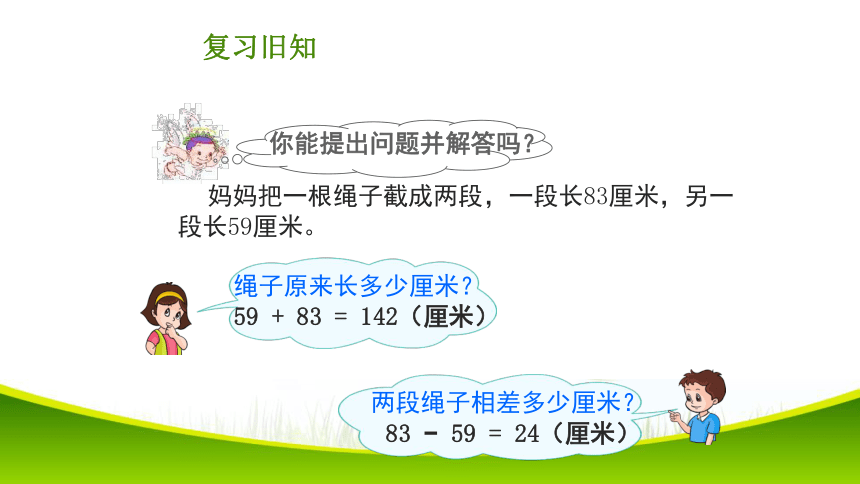 复习旧知

你能提出问题并解答吗？

妈妈把一根绳子截成两段，一段长83厘米，另一段长59厘米。

绳子原来长多少厘米？
$59 + 83 = 142$（厘米）

两段绳子相差多少厘米？
$83 - 59 = 24$（厘米）